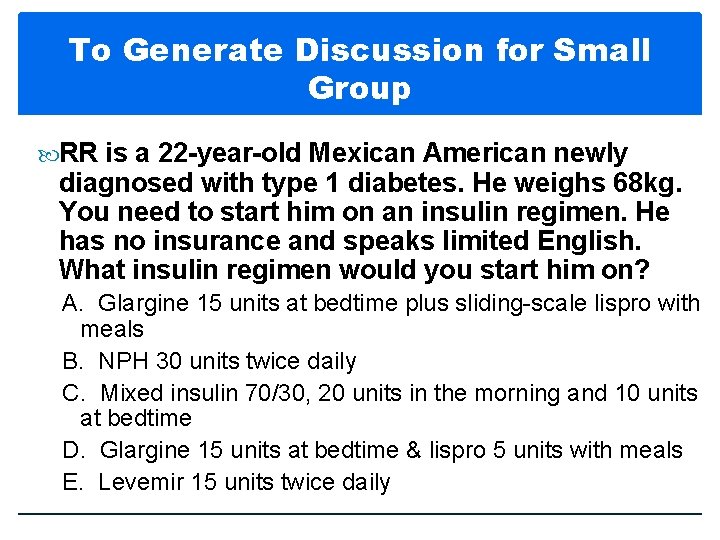 To Generate Discussion for Small Group

RR is a 22-year-old Mexican American newly diagnosed with type 1 diabetes. He weighs 68kg. You need to start him on an insulin regimen. He has no insurance and speaks limited English. What insulin regimen would you start him on?

A. Glargine 15 units at bedtime plus sliding-scale lispro with meals

B. NPH 30 units twice daily

C. Mixed insulin 70/30, 20 units in the morning and 10 units at bedtime

D. Glargine 15 units at bedtime & lispro 5 units with meals

E. Levemir 15 units twice daily